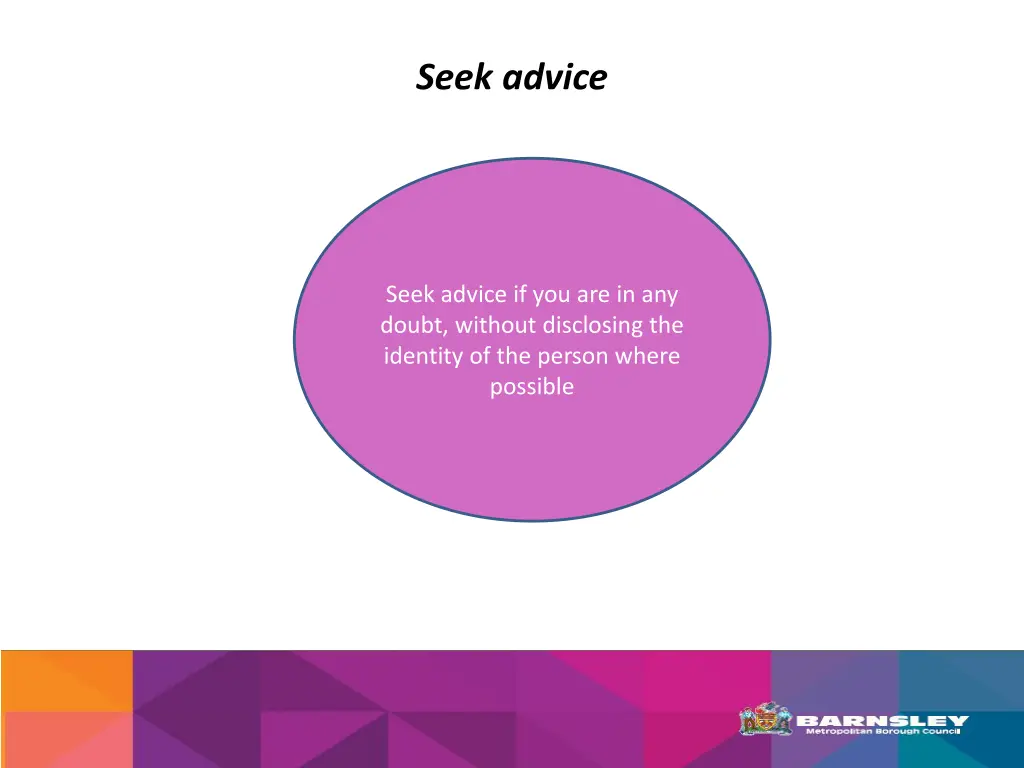 Seek advice

Seek advice if you are in any doubt, without disclosing the identity of the person where possible

BARNSLEY
Metropolitan Borough Council